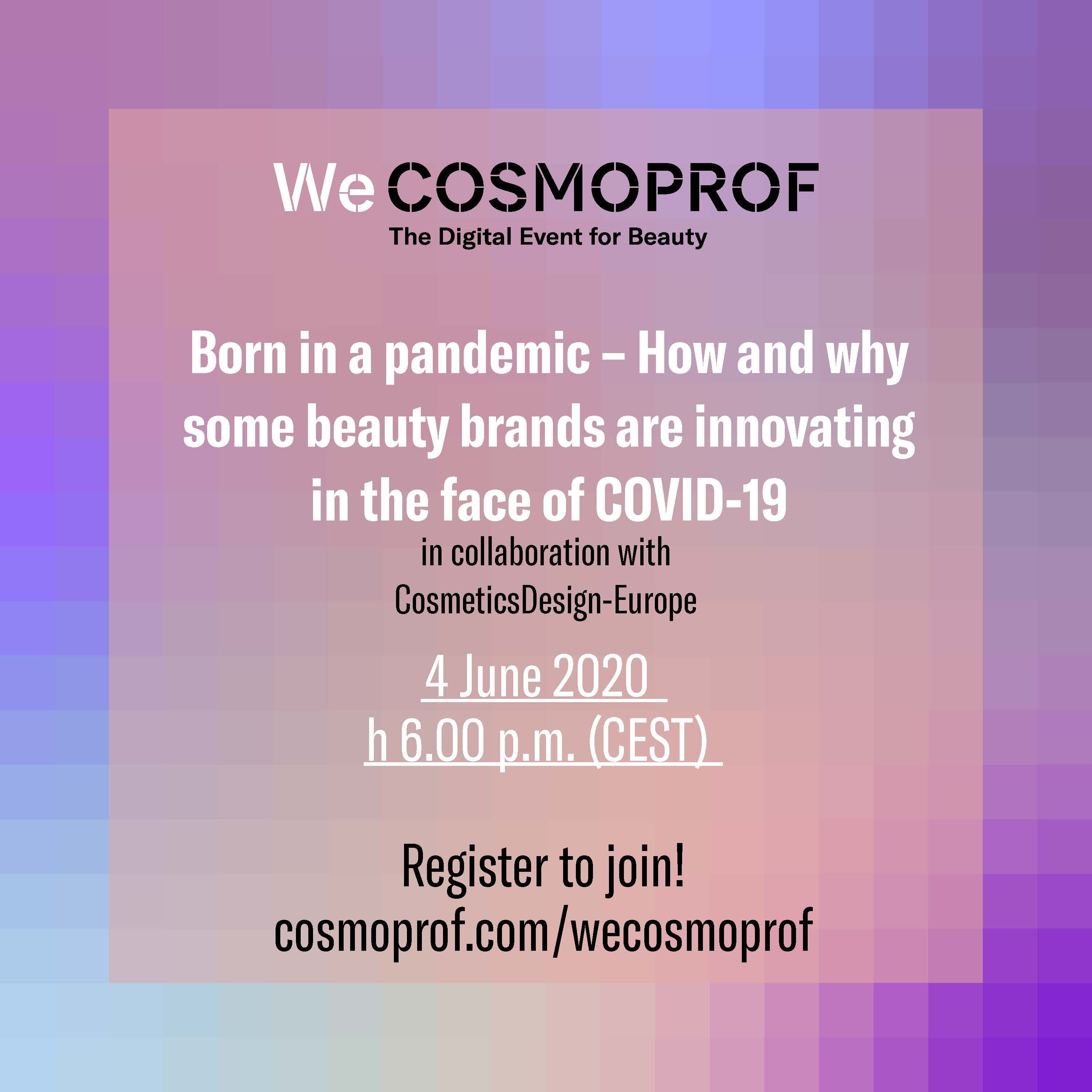 We COSMOPROF
The Digital Event for Beauty

Born in a pandemic – How and why some beauty brands are innovating in the face of COVID-19
in collaboration with CosmeticsDesign-Europe

4 June 2020
h 6.00 p.m. (CEST)

Register to join!
cosmoprof.com/wecosmoprof